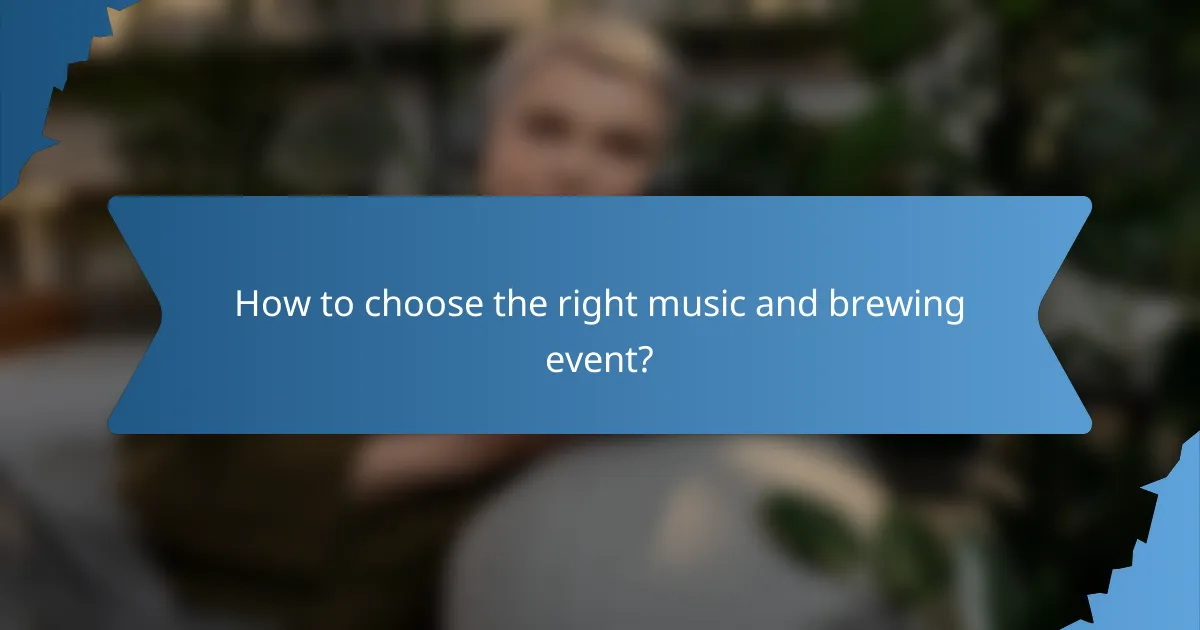 How to choose the right music and brewing event?